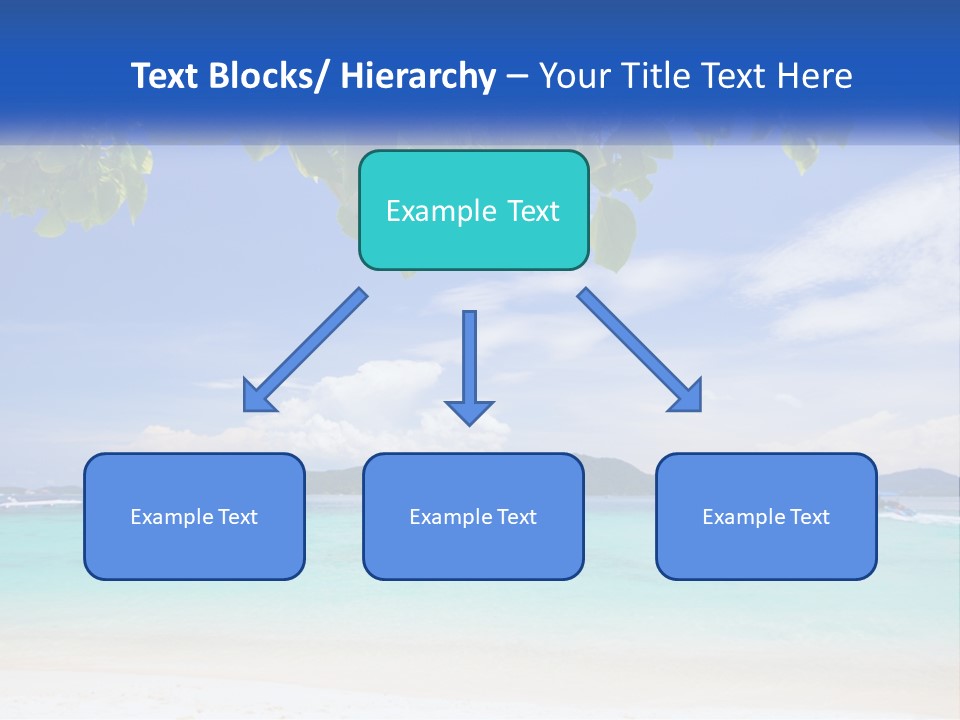 Text Blocks/ Hierarchy – Your Title Text Here

Example Text

Example Text

Example Text

Example Text